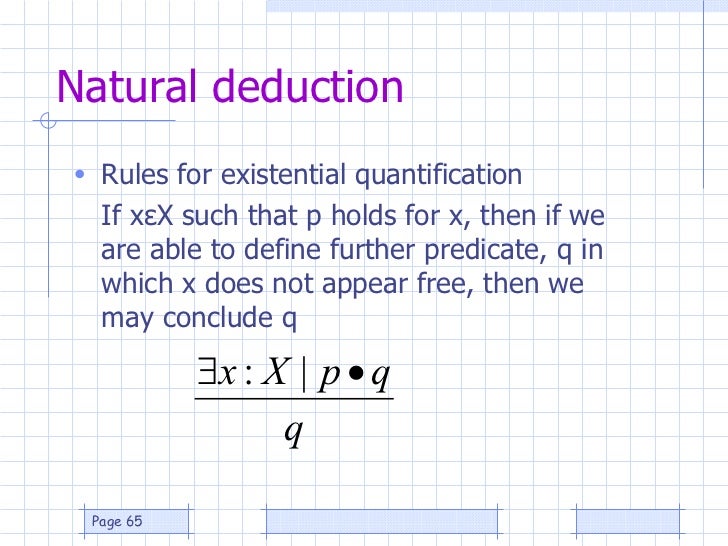 Natural deduction

• Rules for existential quantification

If xεX such that p holds for x, then if we are able to define further predicate, q in which x does not appear free, then we may conclude q

$\frac{\exists x : X \mid p \bullet q}{q}$

Page 65